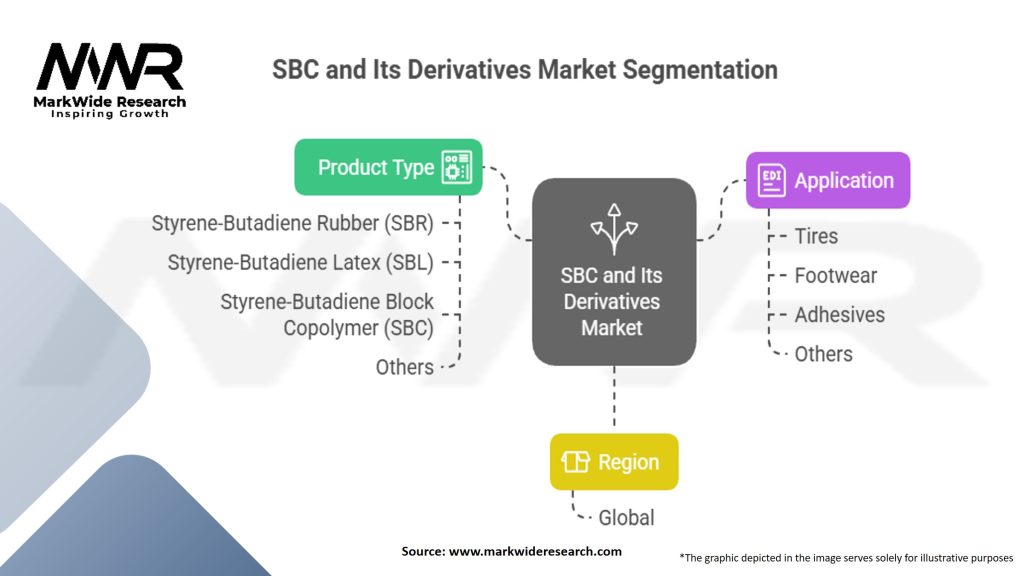 MWR
MarkWide Research
Inspiring Growth

SBC and Its Derivatives Market Segmentation

Product Type
Styrene-Butadiene Rubber (SBR)
Styrene-Butadiene Latex (SBL)
Styrene-Butadiene Block Copolymer (SBC)
Others

SBC and Its Derivatives Market

EDI Application
Tires
Footwear
Adhesives
Others

Region
Global

Source: www.markwideresearch.com

*The graphic depicted in the image serves solely for illustrative purposes